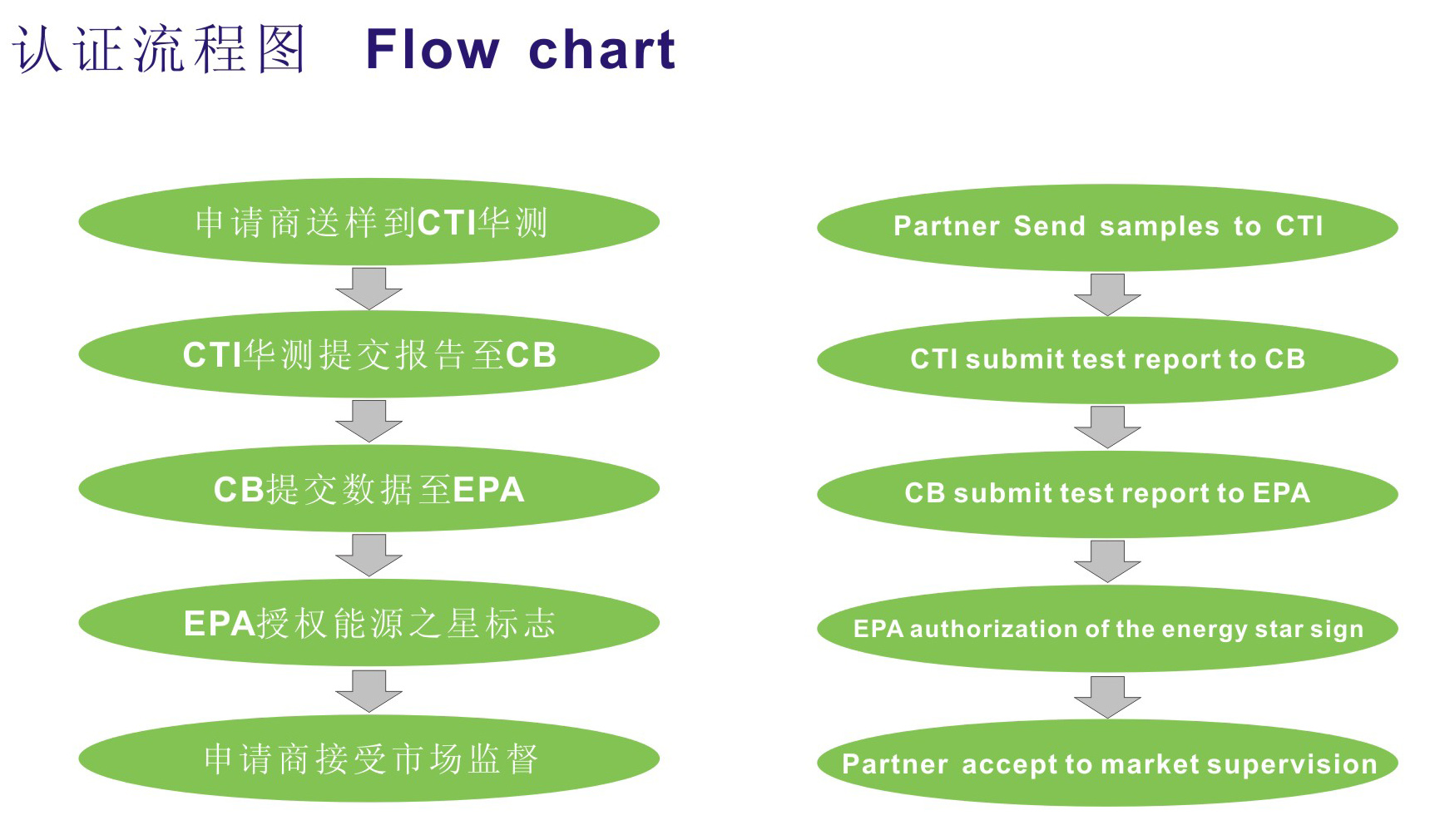 认证流程图 Flow chart

申请商送样到CTI华测

CTI华测提交报告至CB

CB提交数据至EPA

EPA授权能源之星标志

申请商接受市场监督

Partner Send samples to CTI

CTI submit test report to CB

CB submit test report to EPA

EPA authorization of the energy star sign

Partner accept to market supervision